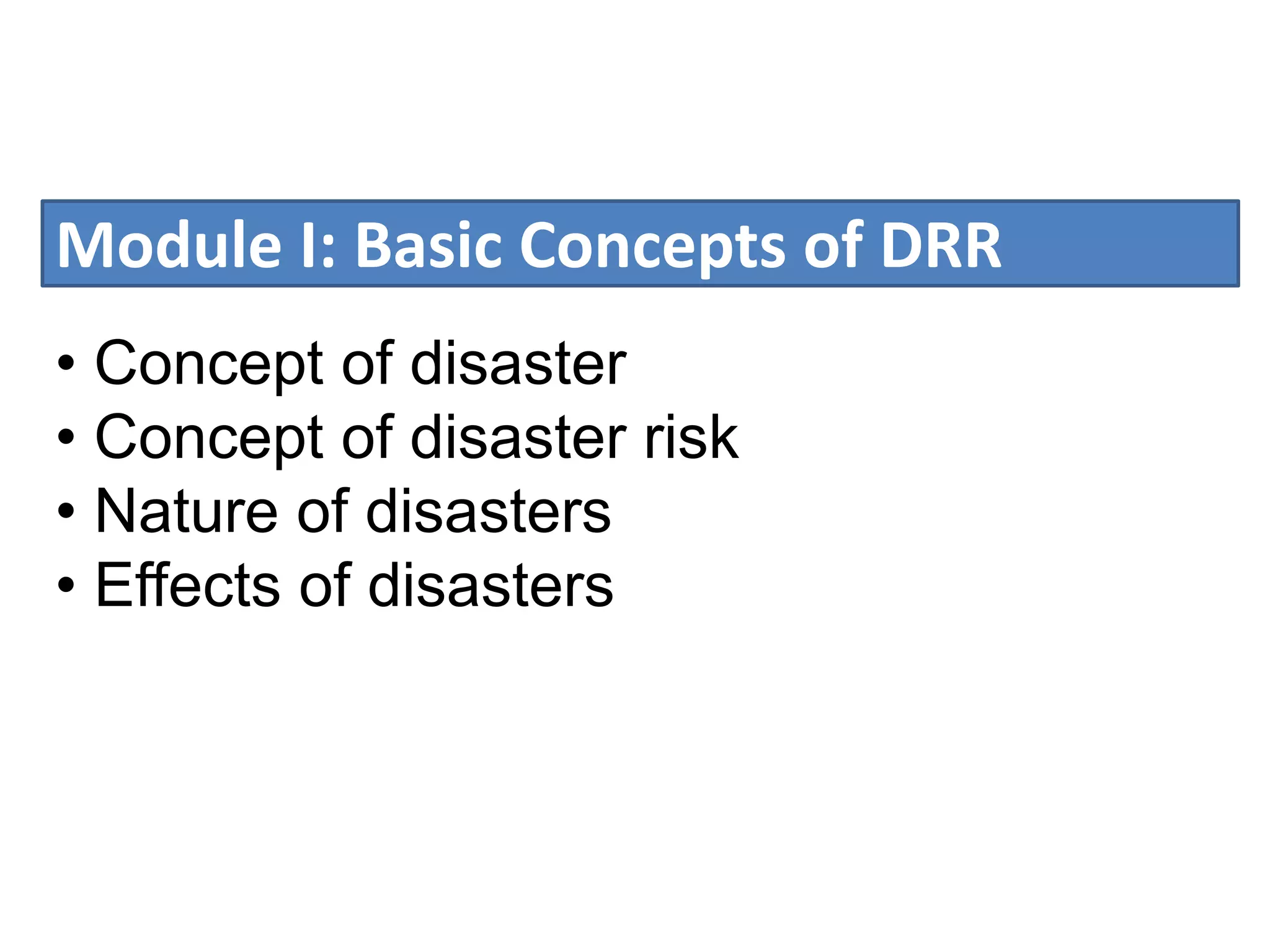 Module I: Basic Concepts of DRR

• Concept of disaster
• Concept of disaster risk
• Nature of disasters
• Effects of disasters